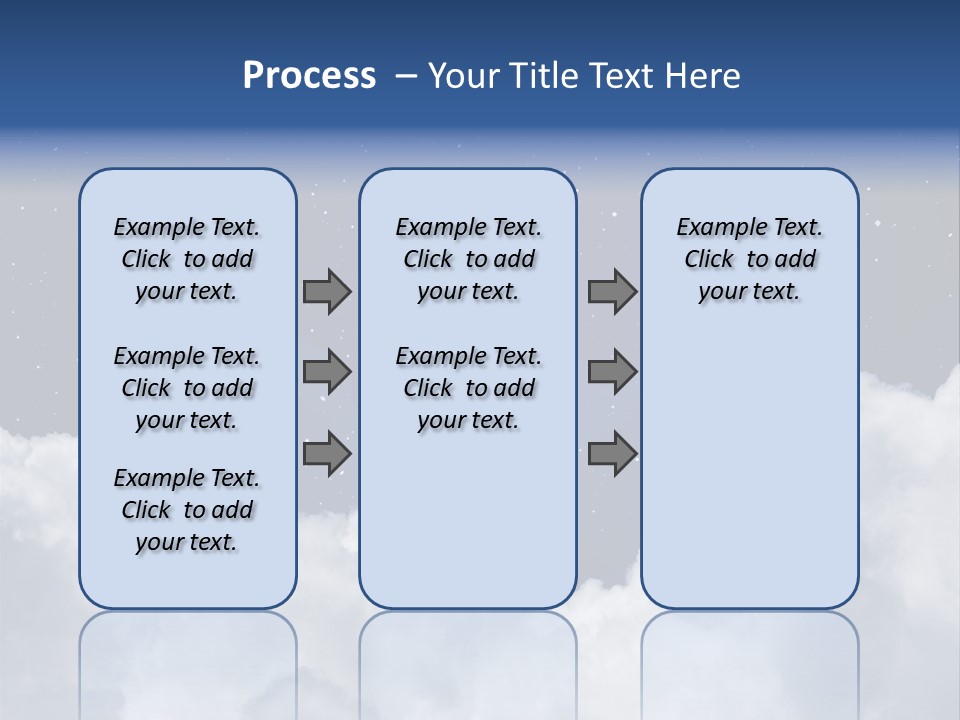 Process – Your Title Text Here

Example Text. Click to add your text.

Example Text. Click to add your text.

Example Text. Click to add your text.

Example Text. Click to add your text.

Example Text. Click to add your text.

Example Text. Click to add your text.